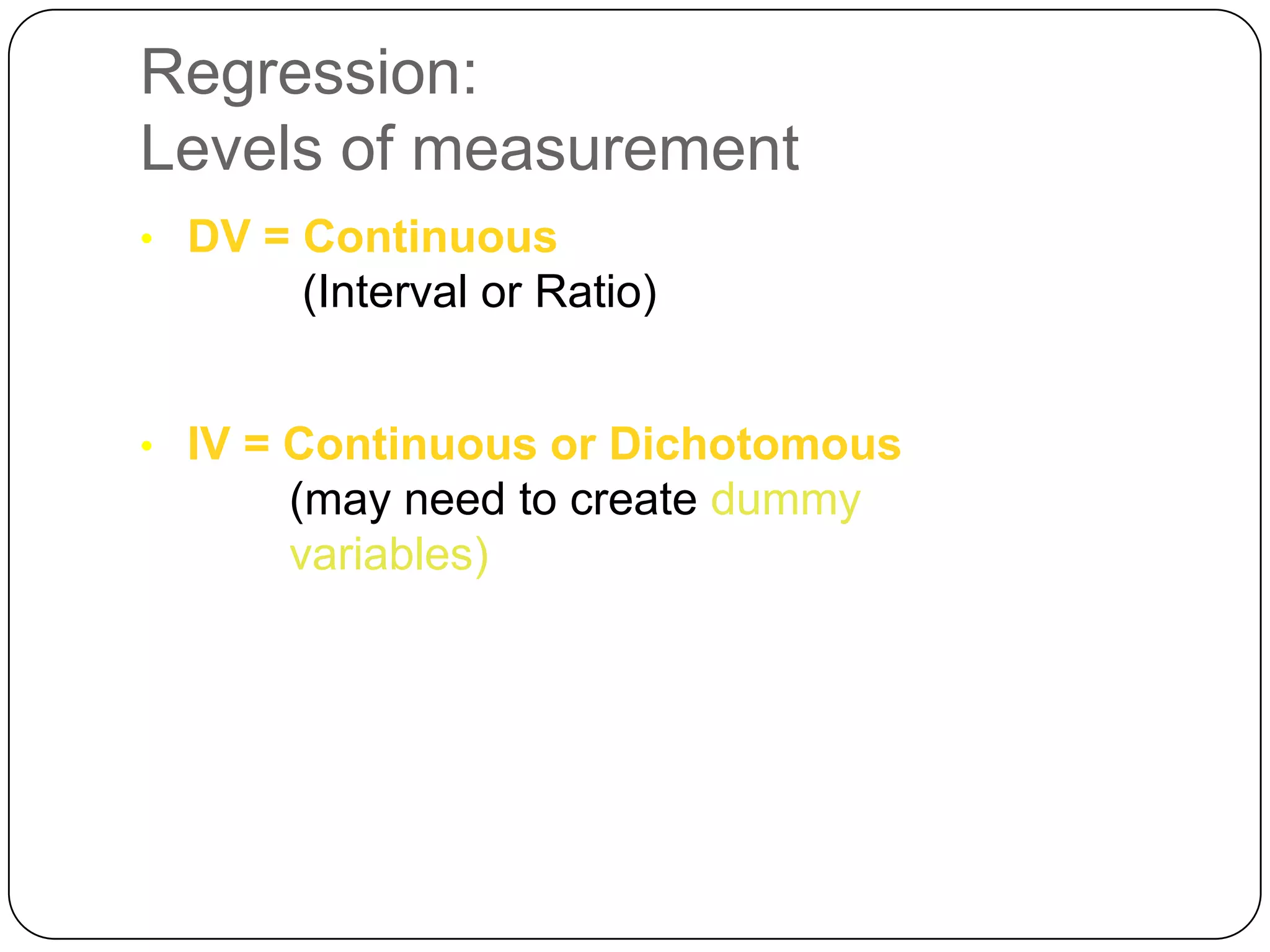 Regression:
Levels of measurement

• DV = Continuous
(Interval or Ratio)

• IV = Continuous or Dichotomous
(may need to create dummy variables)